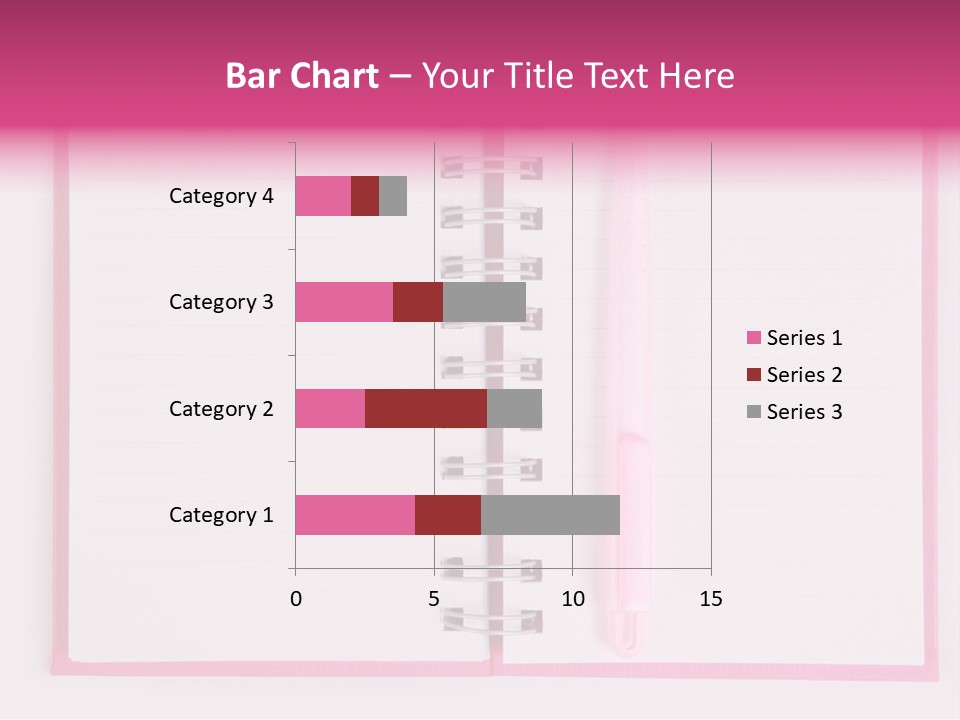 Bar Chart – Your Title Text Here

Category 4
Category 3
Category 2
Category 1

0
5
10
15

Series 1
Series 2
Series 3